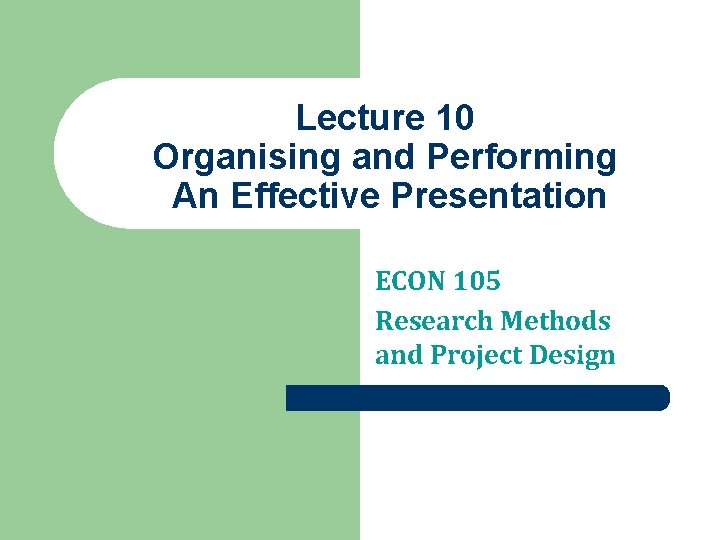 Lecture 10
Organising and Performing
An Effective Presentation

ECON 105
Research Methods
and Project Design